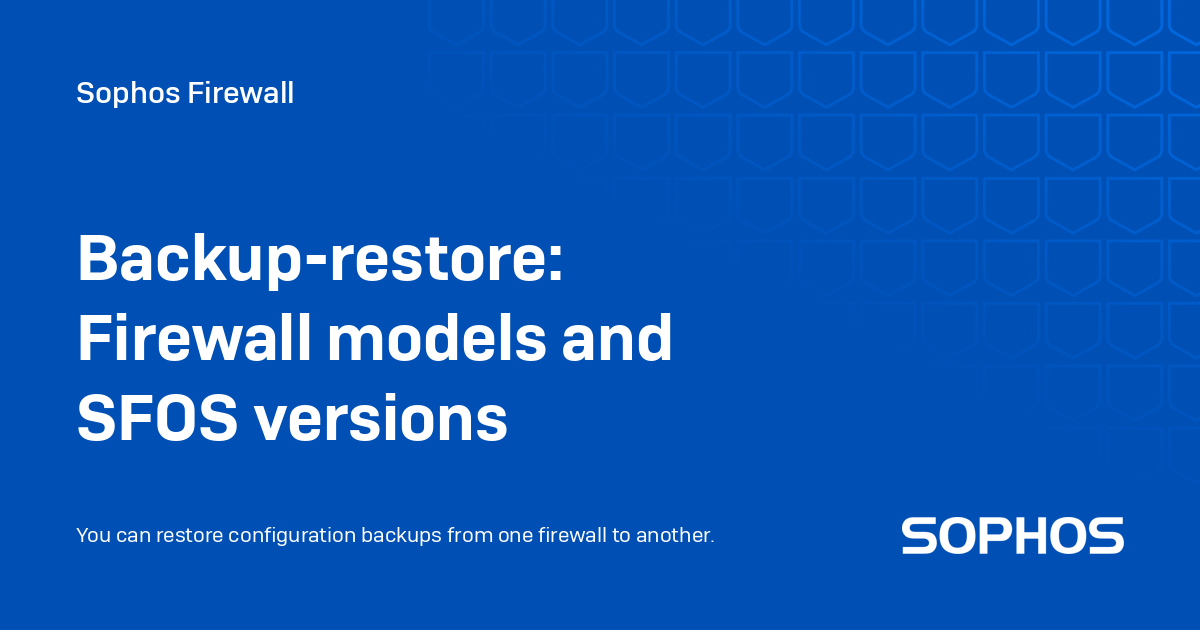 Sophos Firewall

Backup-restore: Firewall models and SFOS versions

You can restore configuration backups from one firewall to another.

SOPHOS